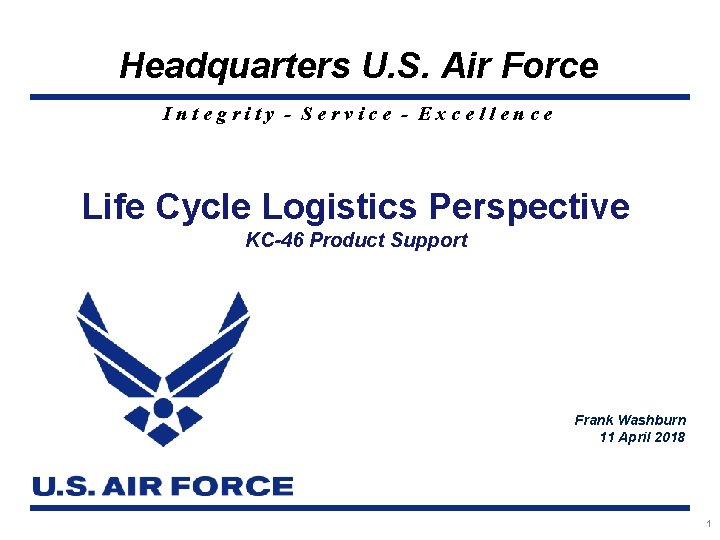 Headquarters U.S. Air Force

Integrity - Service - Excellence

Life Cycle Logistics Perspective

KC-46 Product Support

Frank Washburn
11 April 2018

U.S. AIR FORCE

1